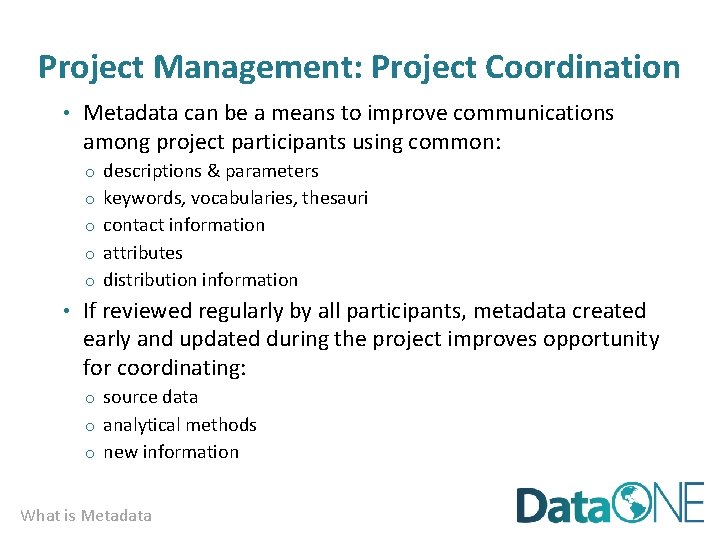 Project Management: Project Coordination

• Metadata can be a means to improve communications among project participants using common:
  o descriptions & parameters
  o keywords, vocabularies, thesauri
  o contact information
  o attributes
  o distribution information
• If reviewed regularly by all participants, metadata created early and updated during the project improves opportunity for coordinating:
  o source data
  o analytical methods
  o new information

What is Metadata

DataONE